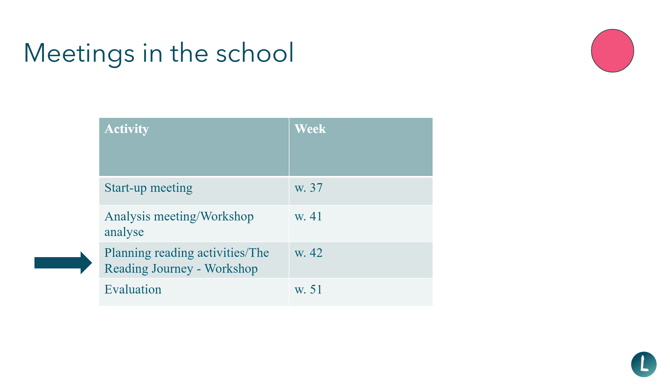 Meetings in the school

| Activity | Week |
|---|---|
| Start-up meeting | w. 37 |
| Analysis meeting/Workshop analyse | w. 41 |
| Planning reading activities/The Reading Journey - Workshop | w. 42 |
| Evaluation | w. 51 |

L